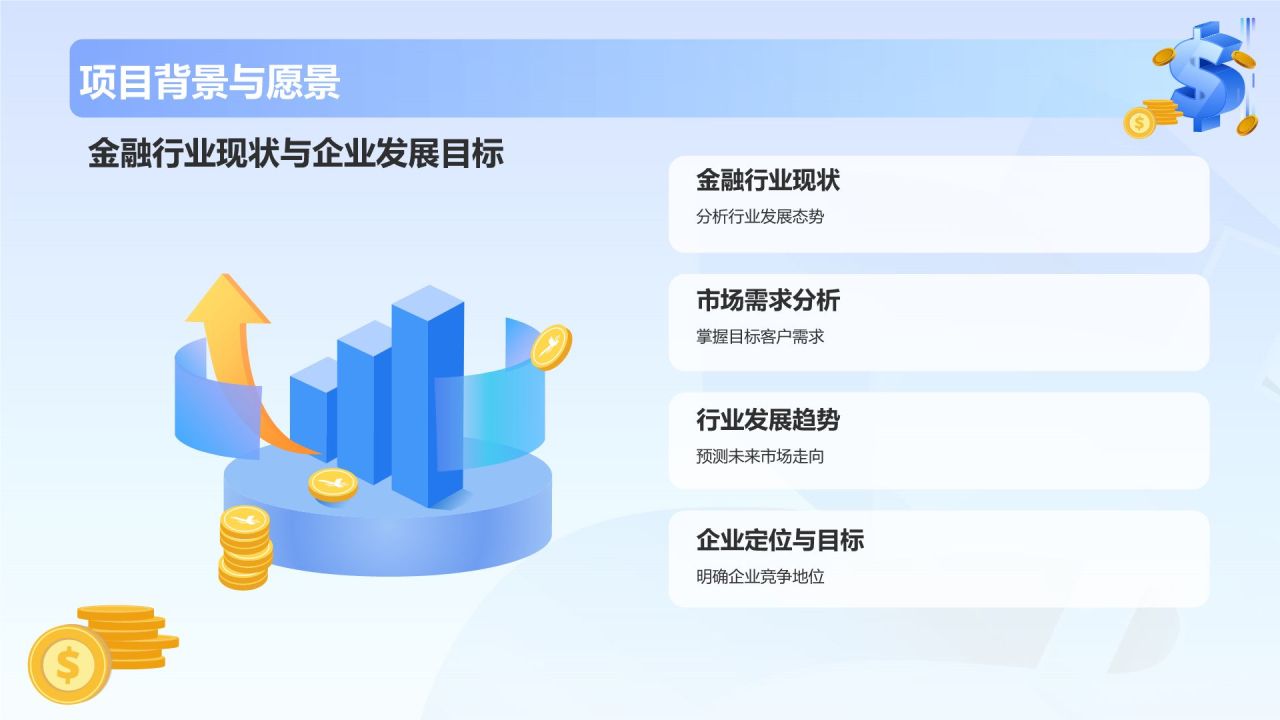 项目背景与愿景

金融行业现状与企业发展目标

金融行业现状
分析行业发展态势

市场需求分析
掌握目标客户需求

行业发展趋势
预测未来市场走向

企业定位与目标
明确企业竞争地位